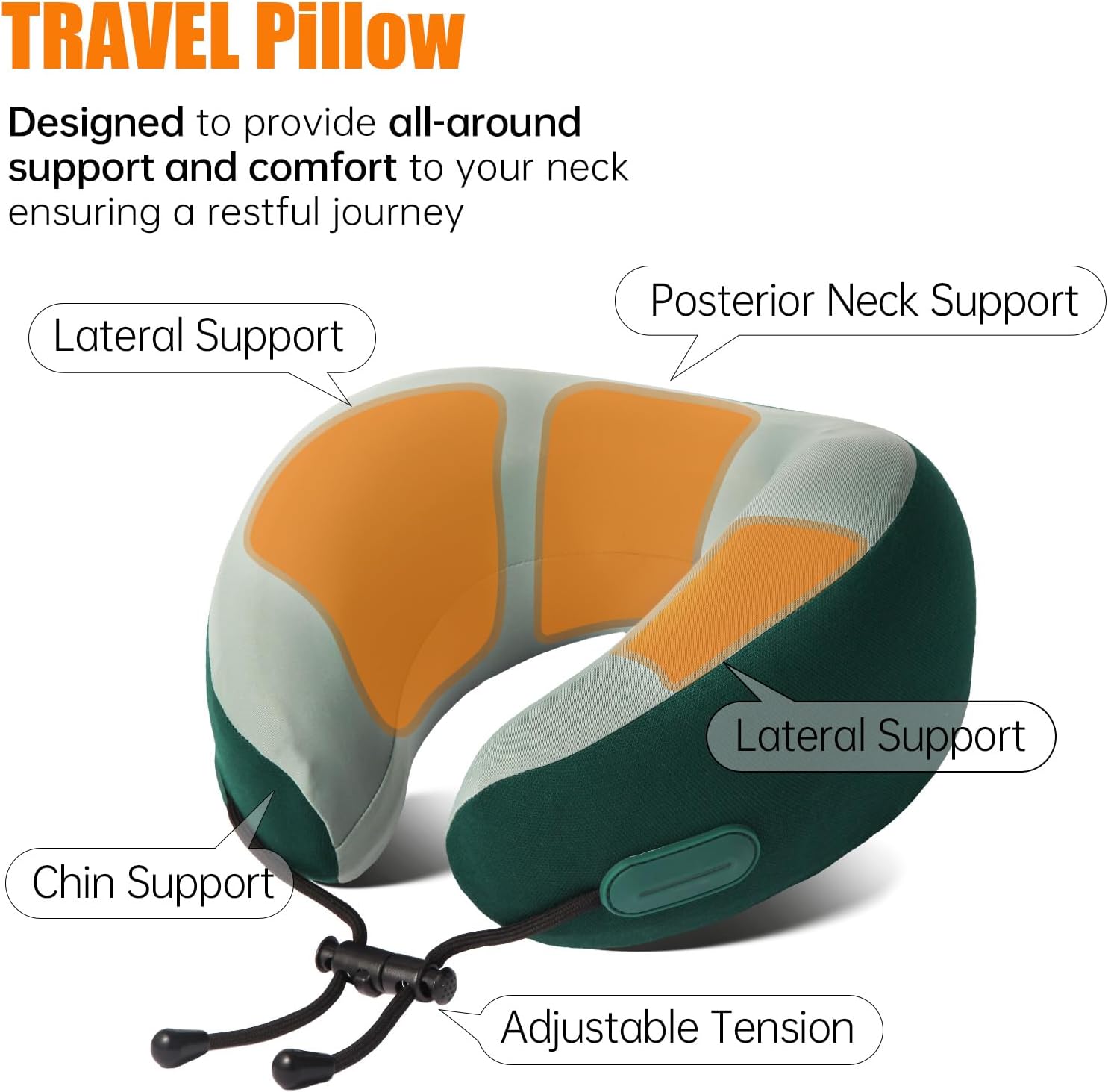 TRAVEL Pillow

Designed to provide all-around support and comfort to your neck ensuring a restful journey

Lateral Support

Posterior Neck Support

Lateral Support

Chin Support

Adjustable Tension